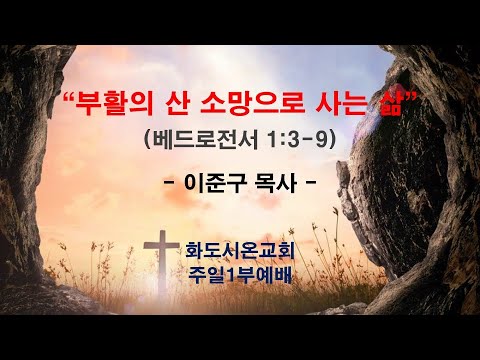 “부활의 산 소망으로 사는 삶”

(베드로전서 1:3-9)

- 이준구 목사 -

화도시온교회
주일1부예배